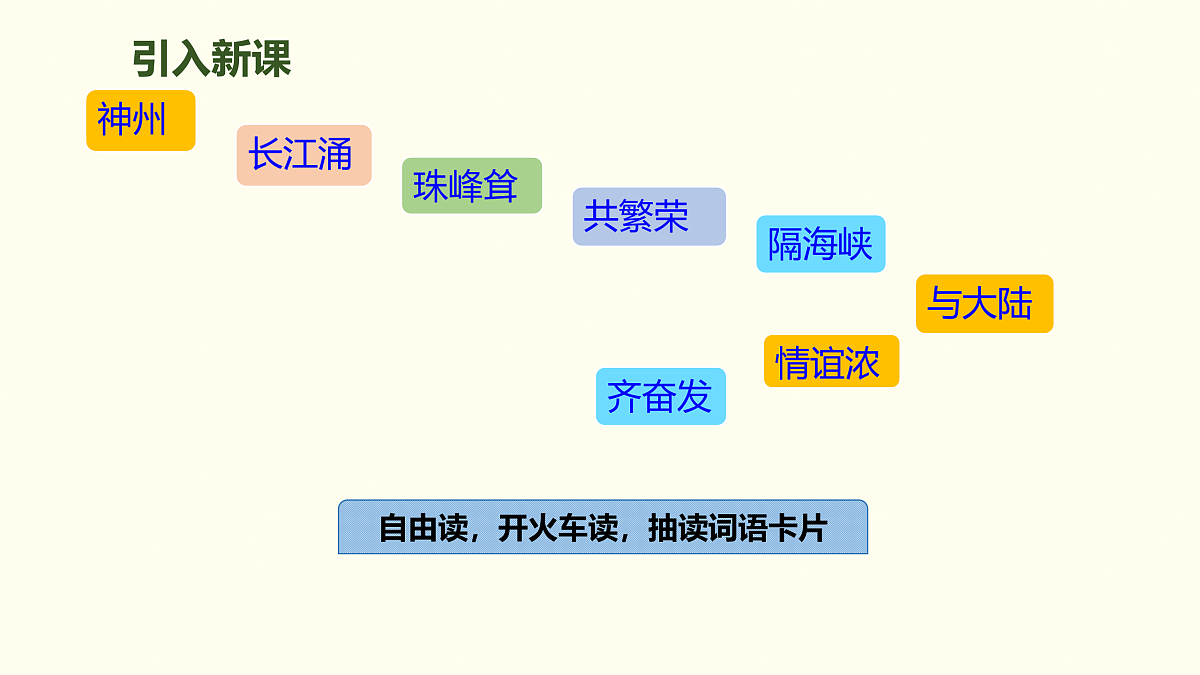 引入新课

神州

长江涌

珠峰耸

共繁荣

隔海峡

与大陆

情谊浓

齐奋发

自由读，开火车读，抽读词语卡片